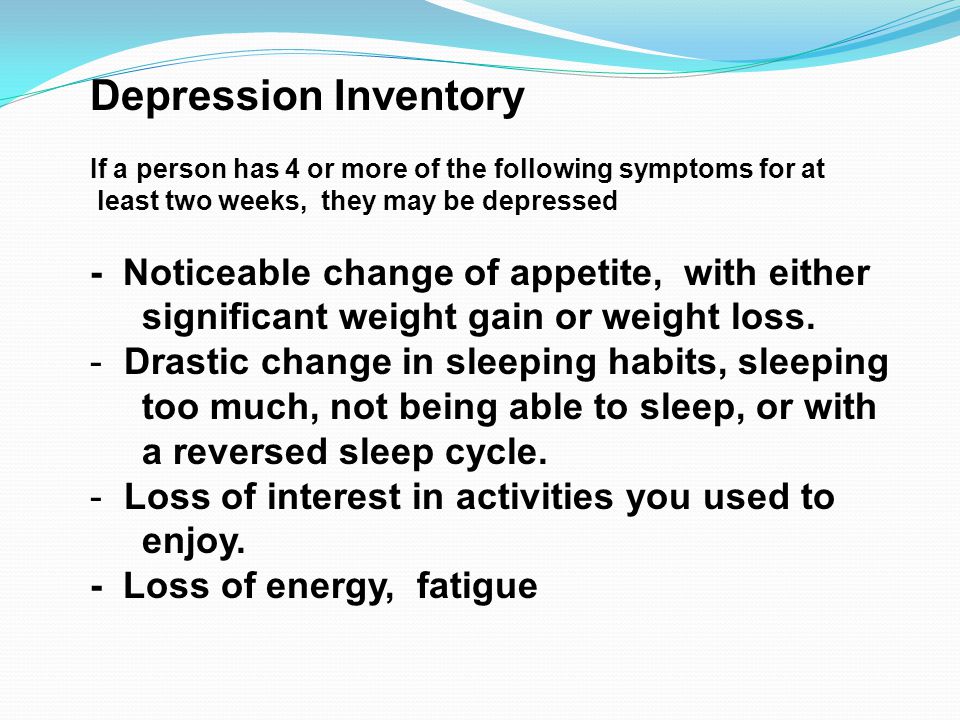 Depression Inventory

If a person has 4 or more of the following symptoms for at least two weeks, they may be depressed

- Noticeable change of appetite, with either significant weight gain or weight loss.
- Drastic change in sleeping habits, sleeping too much, not being able to sleep, or with a reversed sleep cycle.
- Loss of interest in activities you used to enjoy.
- Loss of energy, fatigue